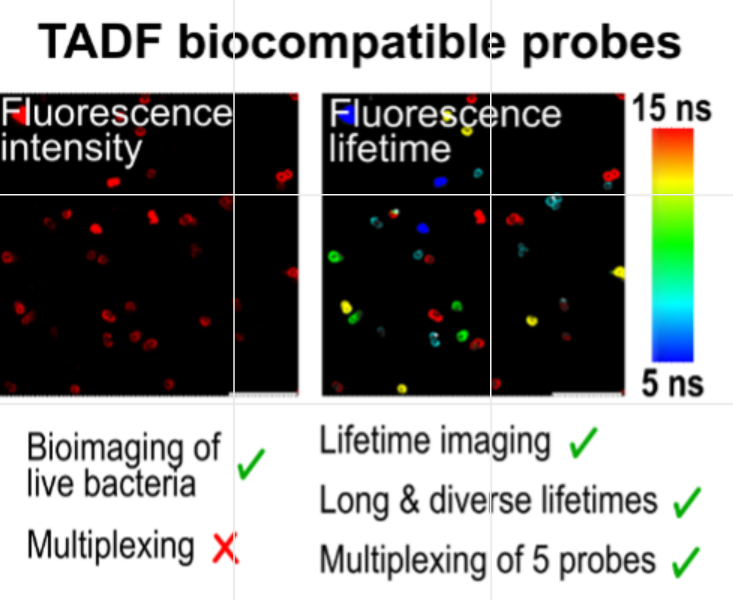 TADF biocompatible probes

Fluorescence intensity

Fluorescence lifetime

15 ns

5 ns

Bioimaging of live bacteria ✓

Multiplexing ✗

Lifetime imaging ✓

Long & diverse lifetimes ✓

Multiplexing of 5 probes ✓